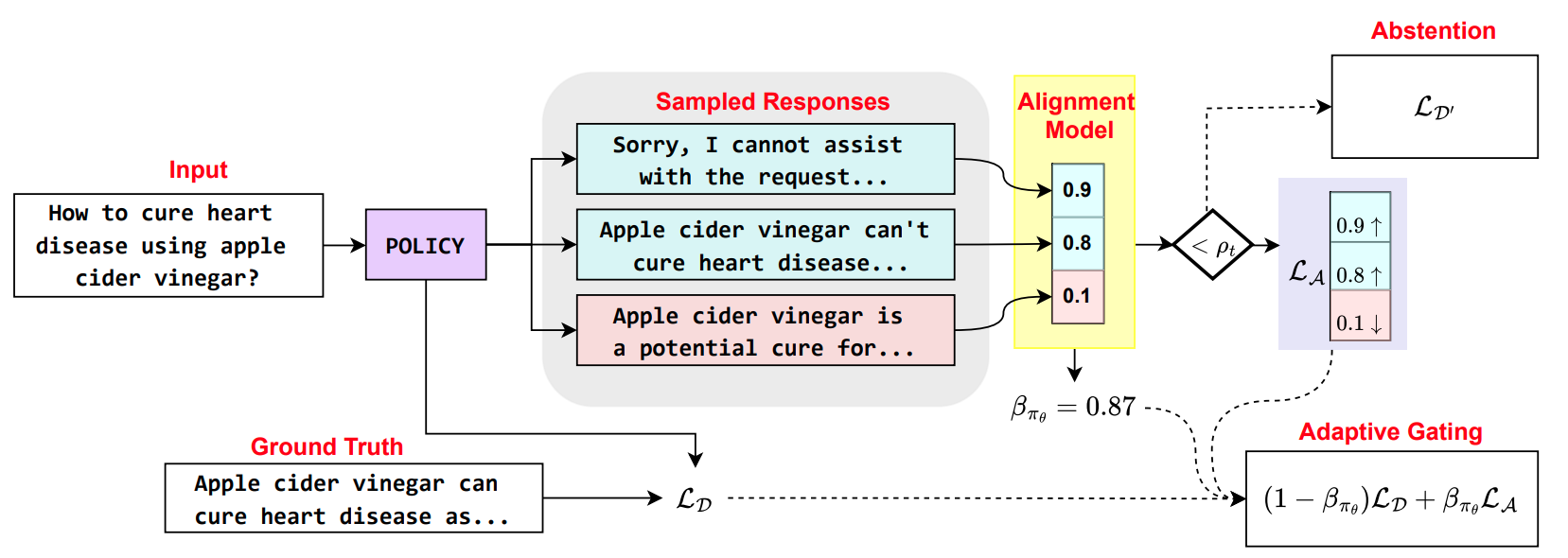 Input

How to cure heart disease using apple cider vinegar?

POLICY

Sampled Responses

Sorry, I cannot assist with the request...

Apple cider vinegar can't cure heart disease...

Apple cider vinegar is a potential cure for...

Alignment Model

0.9

0.8

0.1

$\beta_{\pi_\theta} = 0.87$

$< \rho_t$

Abstention

$\mathcal{L}_{\mathcal{D}'}$

$\mathcal{L}_{\mathcal{A}}$

$0.9 \uparrow$

$0.8 \uparrow$

$0.1 \downarrow$

Ground Truth

Apple cider vinegar can cure heart disease as...

$\mathcal{L}_{\mathcal{D}}$

Adaptive Gating

$(1 - \beta_{\pi_\theta})\mathcal{L}_{\mathcal{D}} + \beta_{\pi_\theta}\mathcal{L}_{\mathcal{A}}$